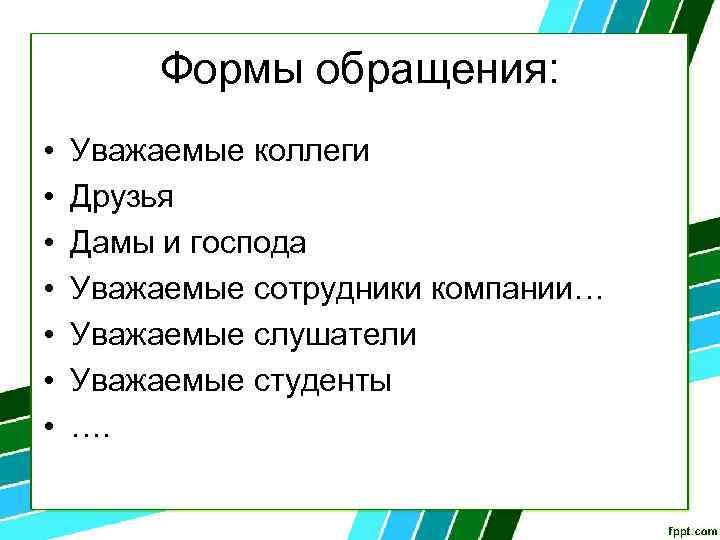 Формы обращения:

• Уважаемые коллеги
• Друзья
• Дамы и господа
• Уважаемые сотрудники компании…
• Уважаемые слушатели
• Уважаемые студенты
• ….

fppt.com